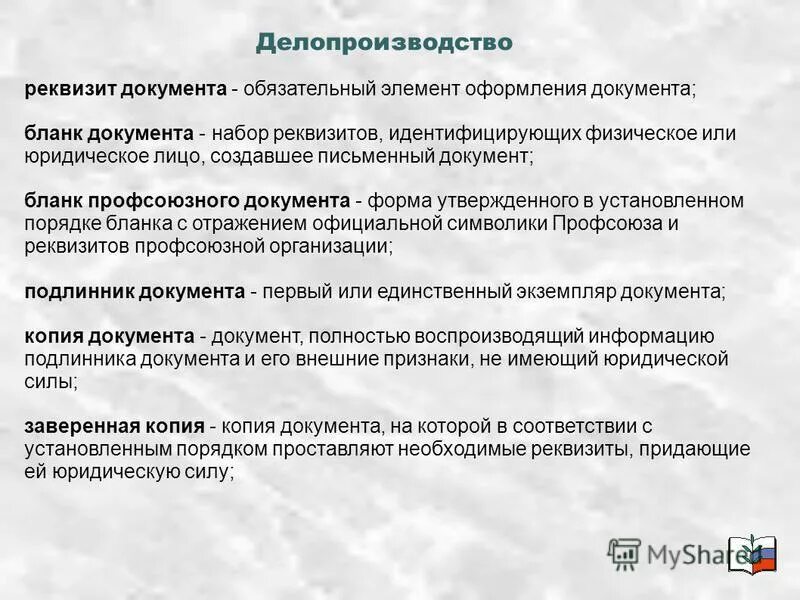 Делопроизводство

реквизит документа - обязательный элемент оформления документа;

бланк документа - набор реквизитов, идентифицирующих физическое или юридическое лицо, создавшее письменный документ;

бланк профсоюзного документа - форма утвержденного в установленном порядке бланка с отражением официальной символики Профсоюза и реквизитов профсоюзной организации;

подлинник документа - первый или единственный экземпляр документа;

копия документа - документ, полностью воспроизводящий информацию подлинника документа и его внешние признаки, не имеющий юридической силы;

заверенная копия - копия документа, на которой в соответствии с установленным порядком проставляют необходимые реквизиты, придающие ей юридическую силу;

MyShared